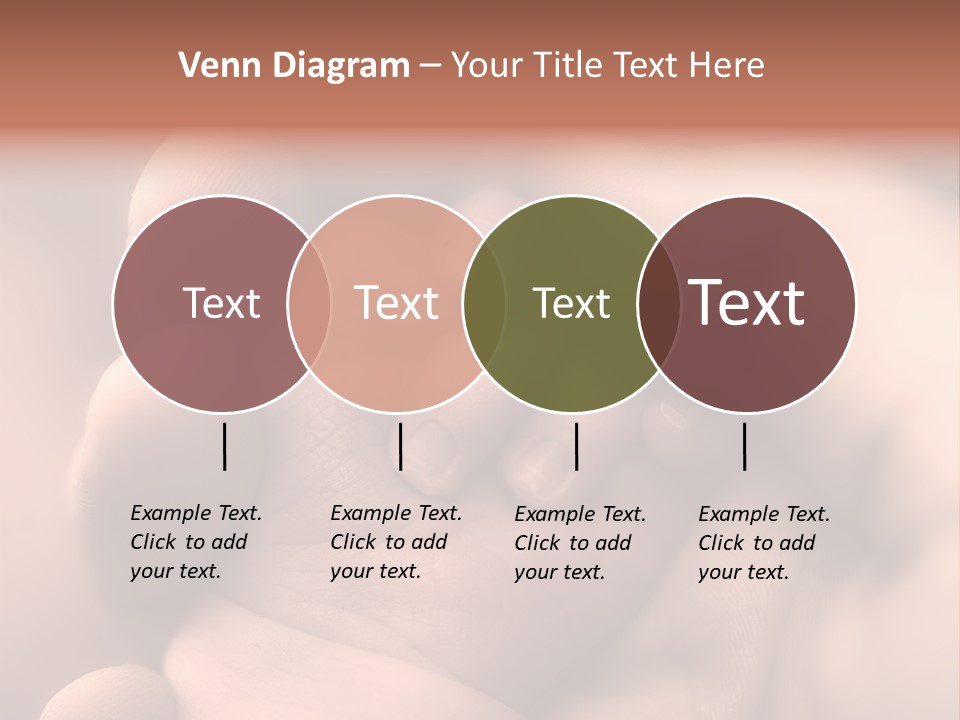 Venn Diagram – Your Title Text Here

Text

Text

Text

Text

Example Text. Click to add your text.

Example Text. Click to add your text.

Example Text. Click to add your text.

Example Text. Click to add your text.